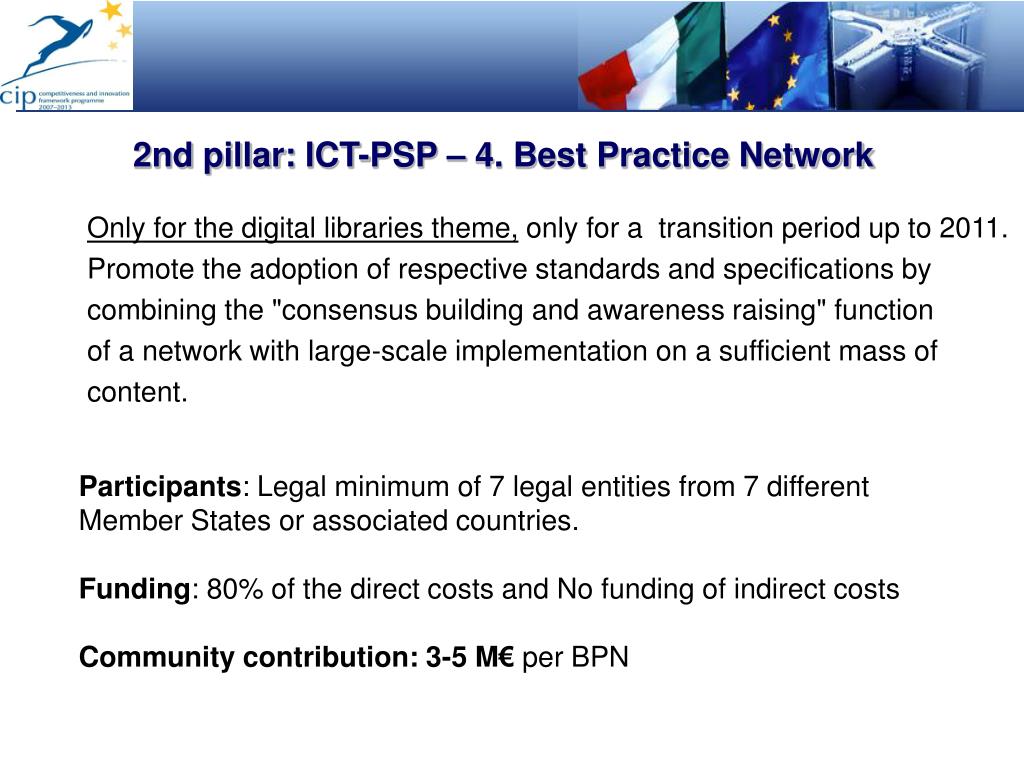 cip competitiveness and innovation framework programme 2007–2013

2nd pillar: ICT-PSP – 4. Best Practice Network

Only for the digital libraries theme, only for a transition period up to 2011. Promote the adoption of respective standards and specifications by combining the "consensus building and awareness raising" function of a network with large-scale implementation on a sufficient mass of content.

Participants: Legal minimum of 7 legal entities from 7 different Member States or associated countries.

Funding: 80% of the direct costs and No funding of indirect costs

Community contribution: 3-5 M€ per BPN